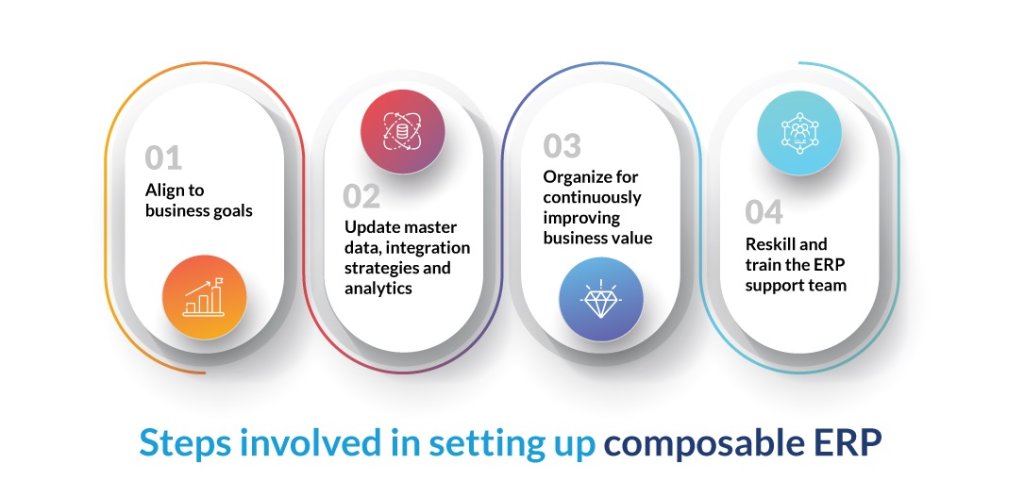 01
Align to business goals

02
Update master data, integration strategies and analytics

03
Organize for continuously improving business value

04
Reskill and train the ERP support team

Steps involved in setting up composable ERP